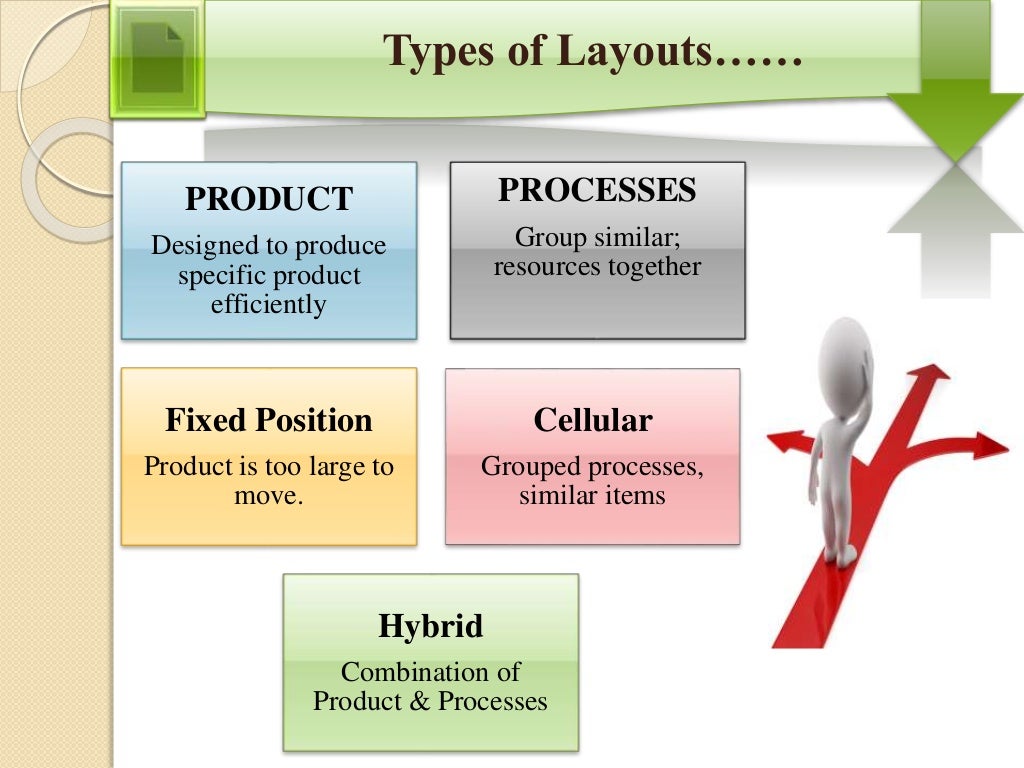 Types of Layouts……

PRODUCT
Designed to produce specific product efficiently

PROCESSES
Group similar; resources together

Fixed Position
Product is too large to move.

Cellular
Grouped processes, similar items

Hybrid
Combination of Product & Processes